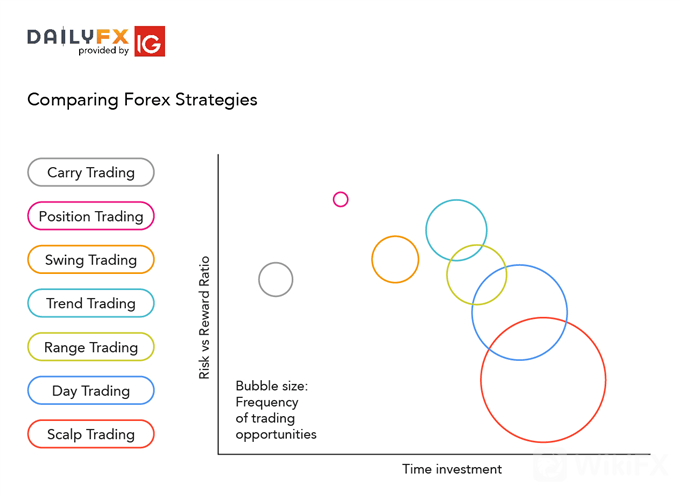 DAILYFX provided by IG

Comparing Forex Strategies

Carry Trading

Position Trading

Swing Trading

Trend Trading

Range Trading

Day Trading

Scalp Trading

Risk vs Reward Ratio

Bubble size: Frequency of trading opportunities

Time investment

WikiFX